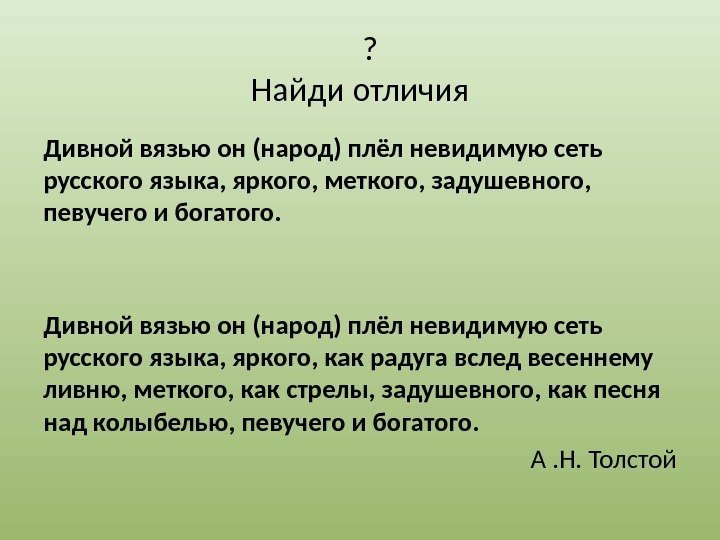 ?
Найди отличия

Дивной вязью он (народ) плёл невидимую сеть русского языка, яркого, меткого, задушевного, певучего и богатого.

Дивной вязью он (народ) плёл невидимую сеть русского языка, яркого, как радуга вслед весеннему ливню, меткого, как стрелы, задушевного, как песня над колыбелью, певучего и богатого.

А .Н. Толстой